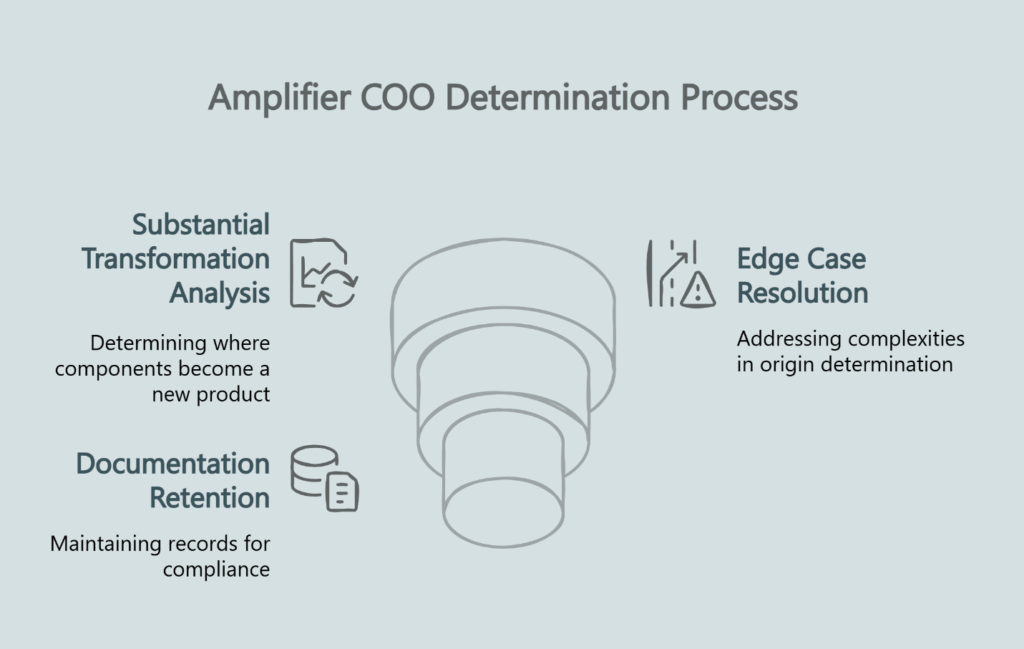 Amplifier COO Determination Process

Substantial Transformation Analysis

Determining where components become a new product

Documentation Retention

Maintaining records for compliance

Edge Case Resolution

Addressing complexities in origin determination